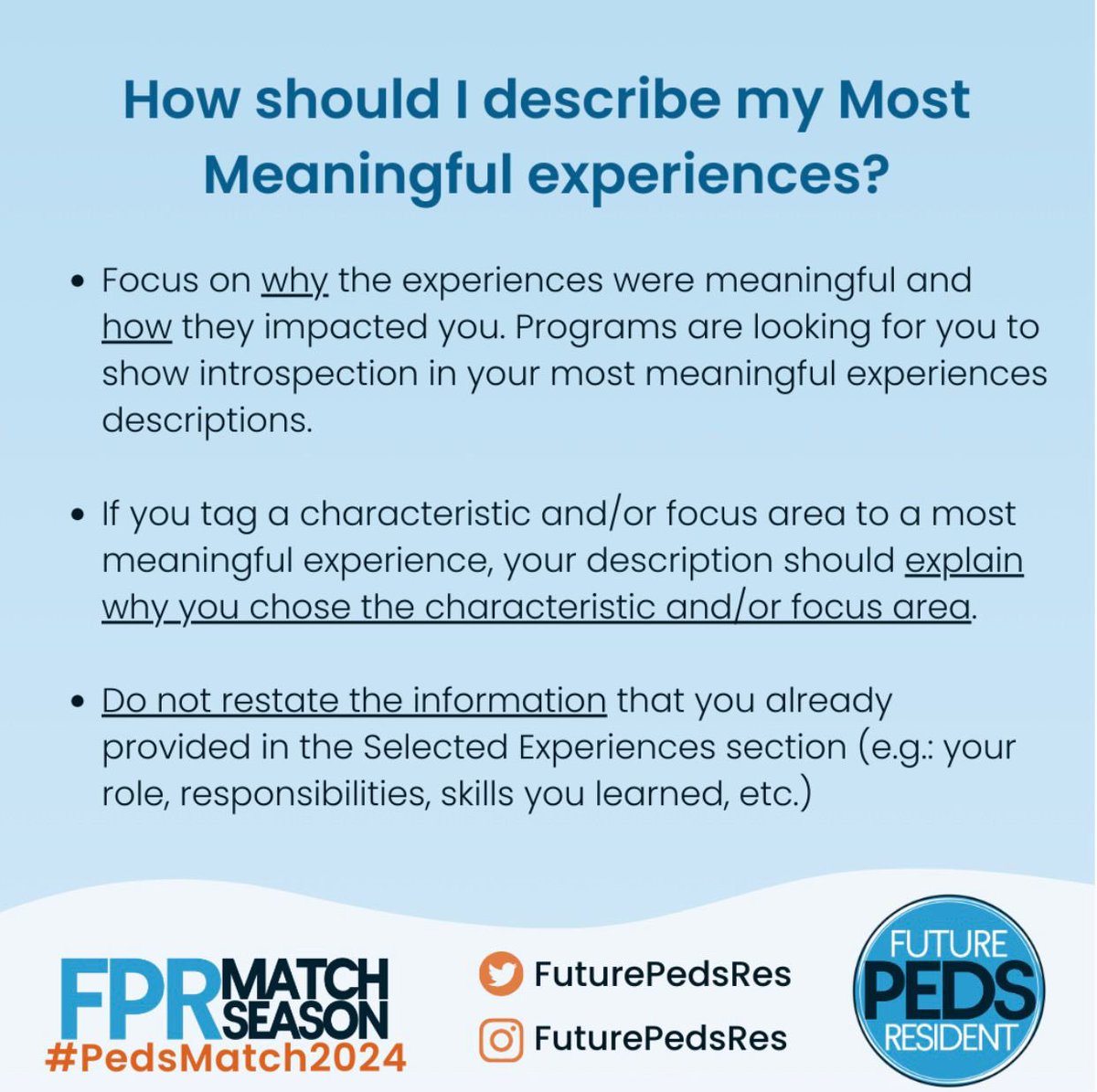 How should I describe my Most Meaningful experiences?

• Focus on why the experiences were meaningful and how they impacted you. Programs are looking for you to show introspection in your most meaningful experiences descriptions.

• If you tag a characteristic and/or focus area to a most meaningful experience, your description should explain why you chose the characteristic and/or focus area.

• Do not restate the information that you already provided in the Selected Experiences section (e.g.: your role, responsibilities, skills you learned, etc.)

FPR MATCH SEASON
#PedsMatch2024

FuturePedsRes
FuturePedsRes

FUTURE PEDS RESIDENT